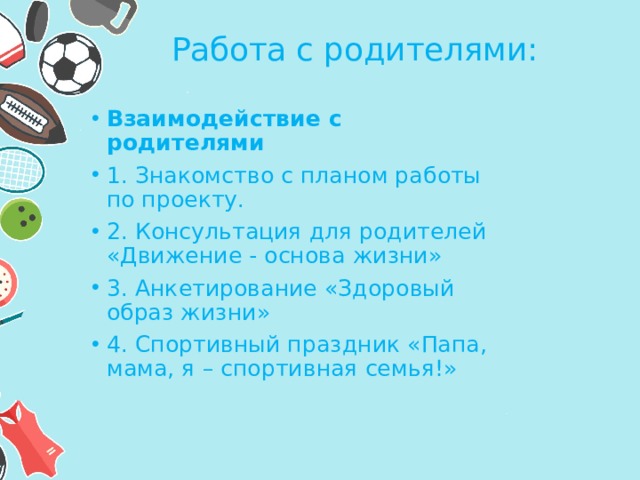 Работа с родителями:

• Взаимодействие с родителями

• 1. Знакомство с планом работы по проекту.

• 2. Консультация для родителей «Движение - основа жизни»

• 3. Анкетирование «Здоровый образ жизни»

• 4. Спортивный праздник «Папа, мама, я – спортивная семья!»